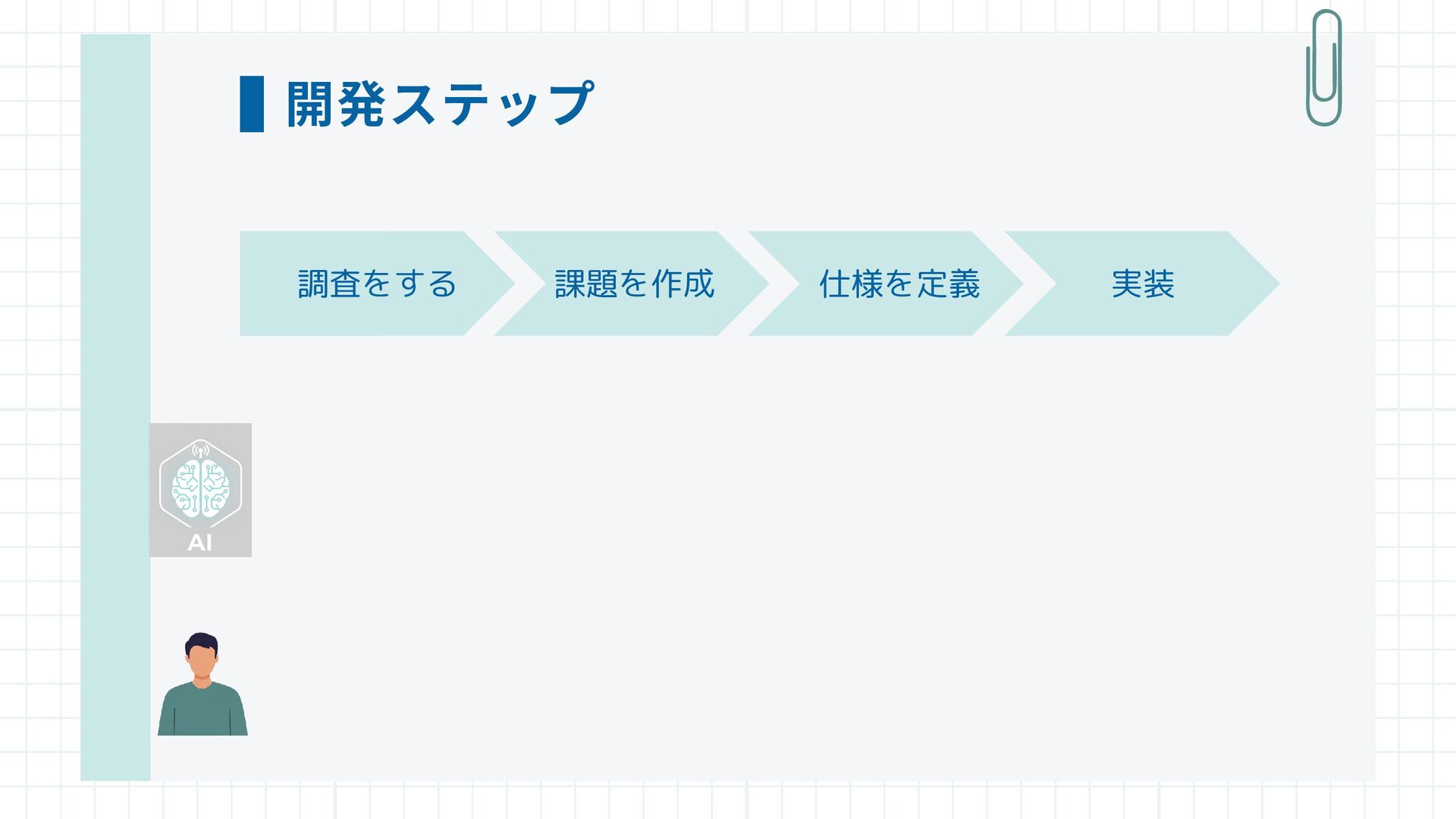 開発ステップ

調査をする

課題を作成

仕様を定義

実装

AI